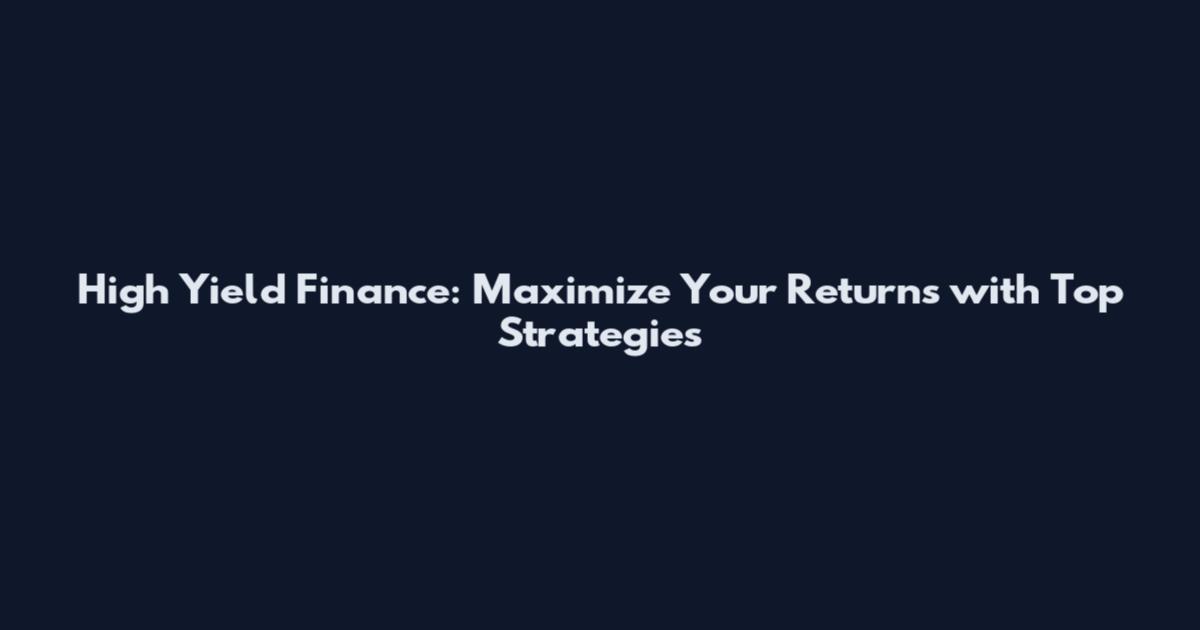 High Yield Finance: Maximize Your Returns with Top Strategies